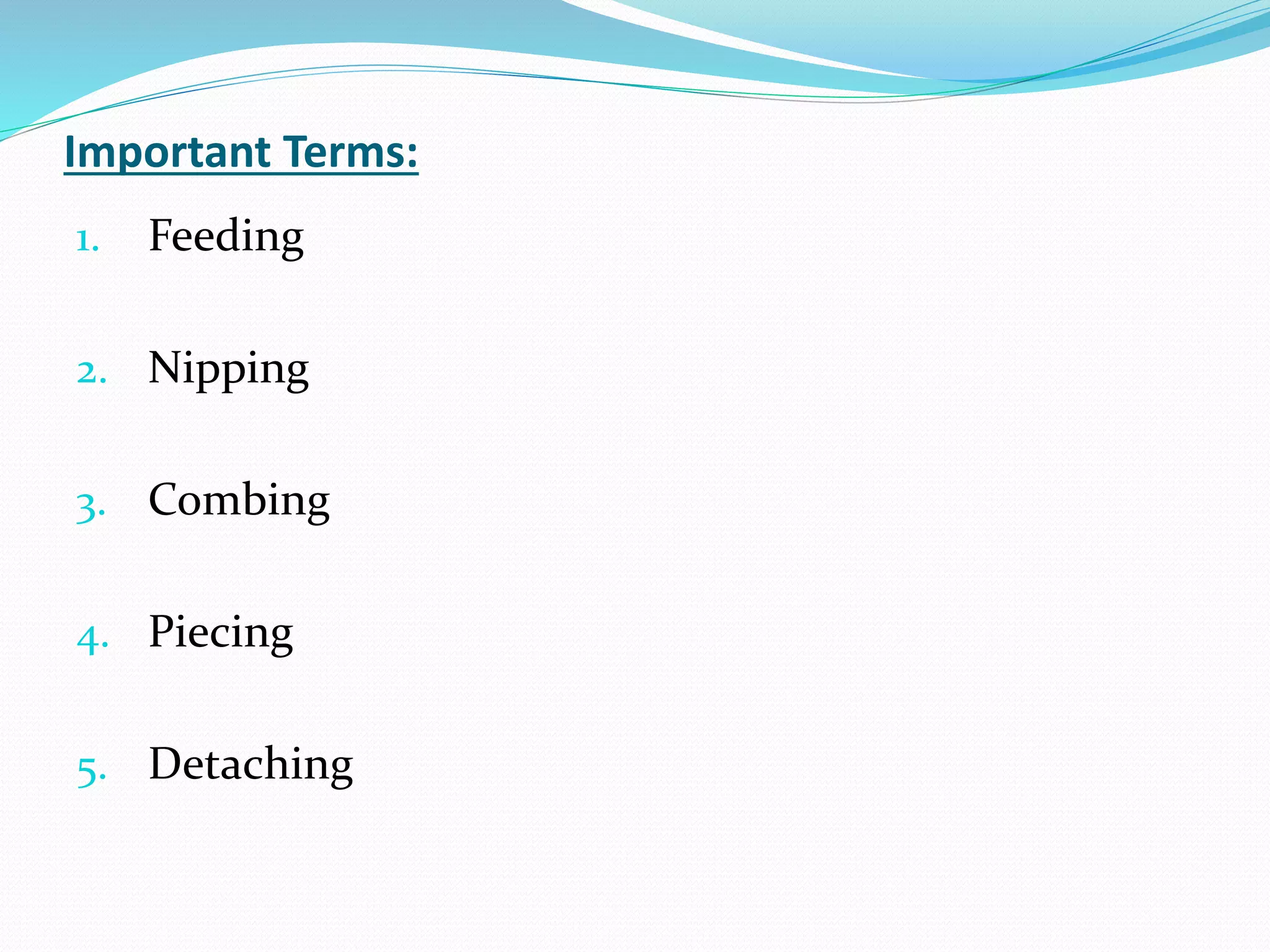 Important Terms:

1. Feeding

2. Nipping

3. Combing

4. Piecing

5. Detaching